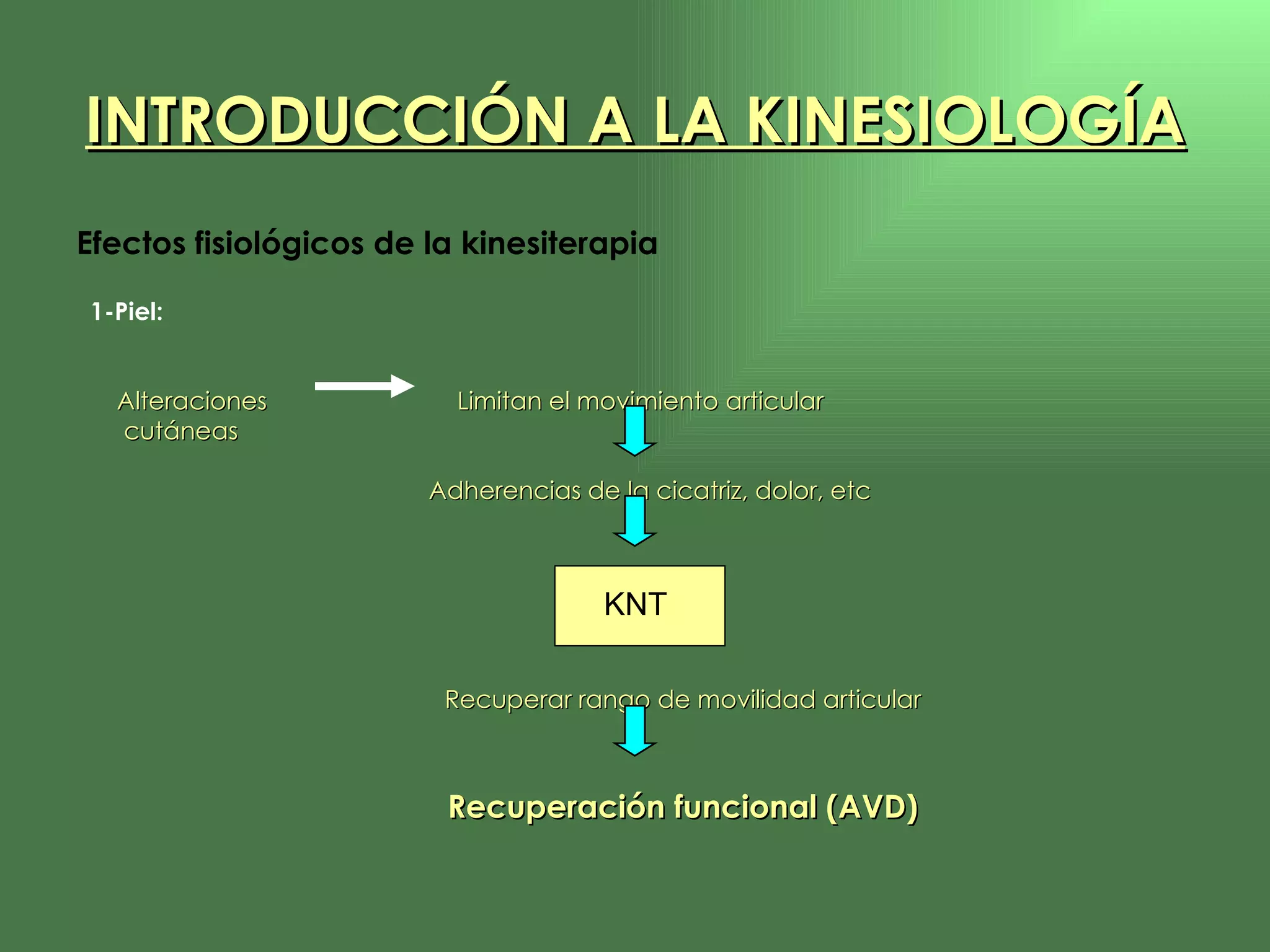 INTRODUCCIÓN A LA KINESIOLOGÍA

Efectos fisiológicos de la kinesiterapia

1-Piel:

Alteraciones cutáneas

Limitan el movimiento articular

Adherencias de la cicatriz, dolor, etc

KNT

Recuperar rango de movilidad articular

Recuperación funcional (AVD)